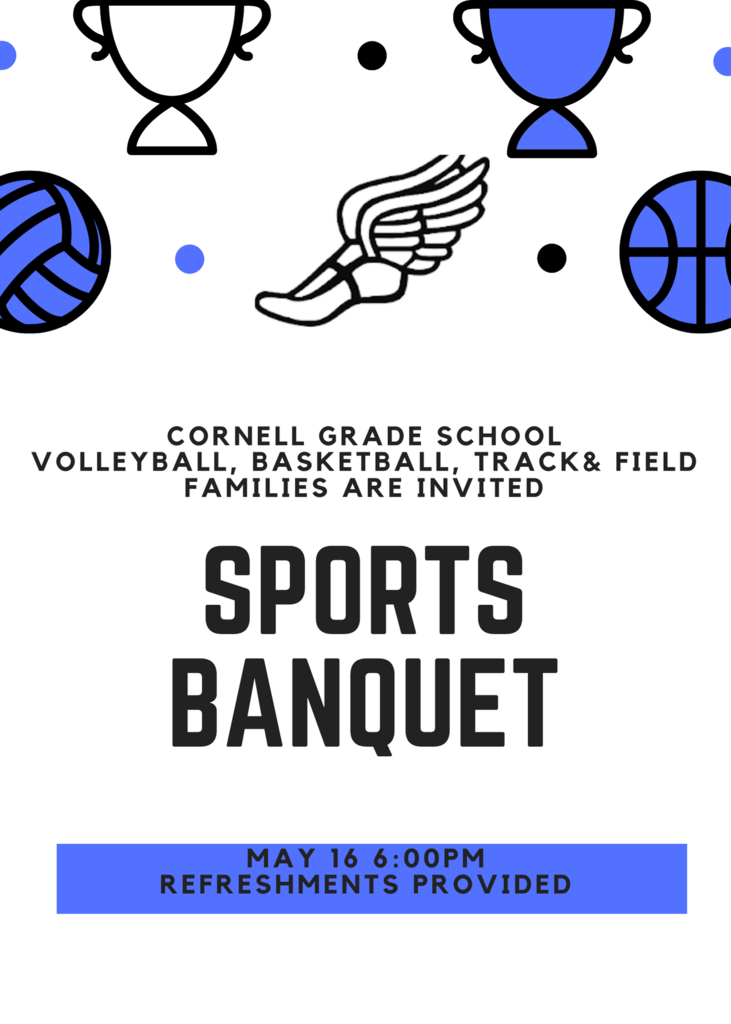 CORNELL GRADE SCHOOL
VOLLEYBALL, BASKETBALL, TRACK& FIELD
FAMILIES ARE INVITED

SPORTS
BANQUET

MAY 16 6:00PM
REFRESHMENTS PROVIDED